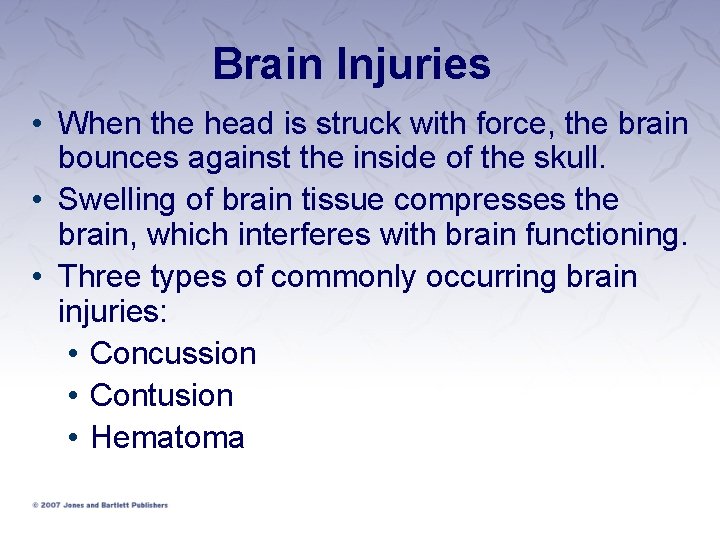 Brain Injuries

• When the head is struck with force, the brain bounces against the inside of the skull.
• Swelling of brain tissue compresses the brain, which interferes with brain functioning.
• Three types of commonly occurring brain injuries:
  • Concussion
  • Contusion
  • Hematoma

© 2007 Jones and Bartlett Publishers